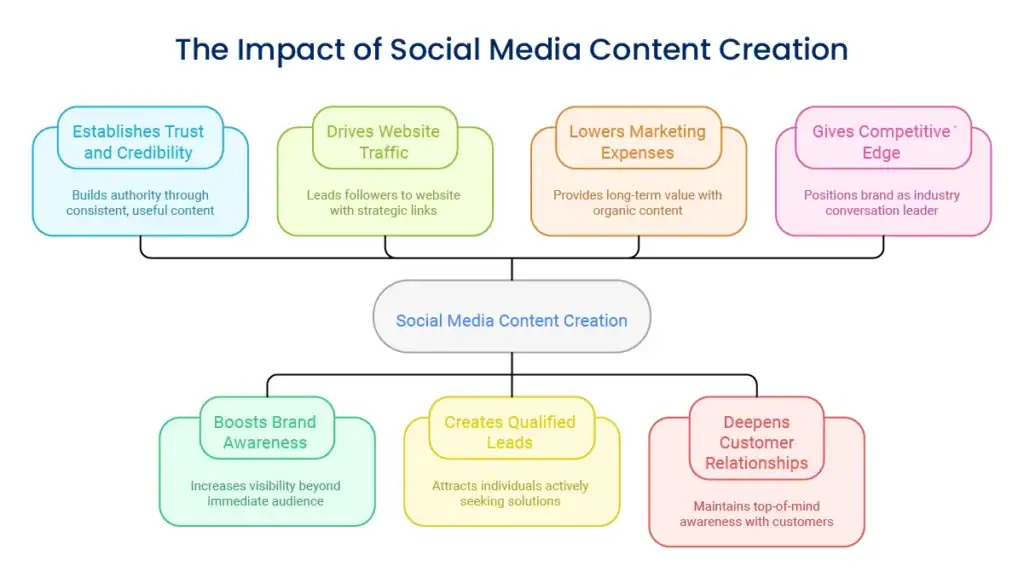 The Impact of Social Media Content Creation

Establishes Trust and Credibility

Builds authority through consistent, useful content

Drives Website Traffic

Leads followers to website with strategic links

Lowers Marketing Expenses

Provides long-term value with organic content

Gives Competitive Edge

Positions brand as industry conversation leader

Social Media Content Creation

Boosts Brand Awareness

Increases visibility beyond immediate audience

Creates Qualified Leads

Attracts individuals actively seeking solutions

Deepens Customer Relationships

Maintains top-of-mind awareness with customers